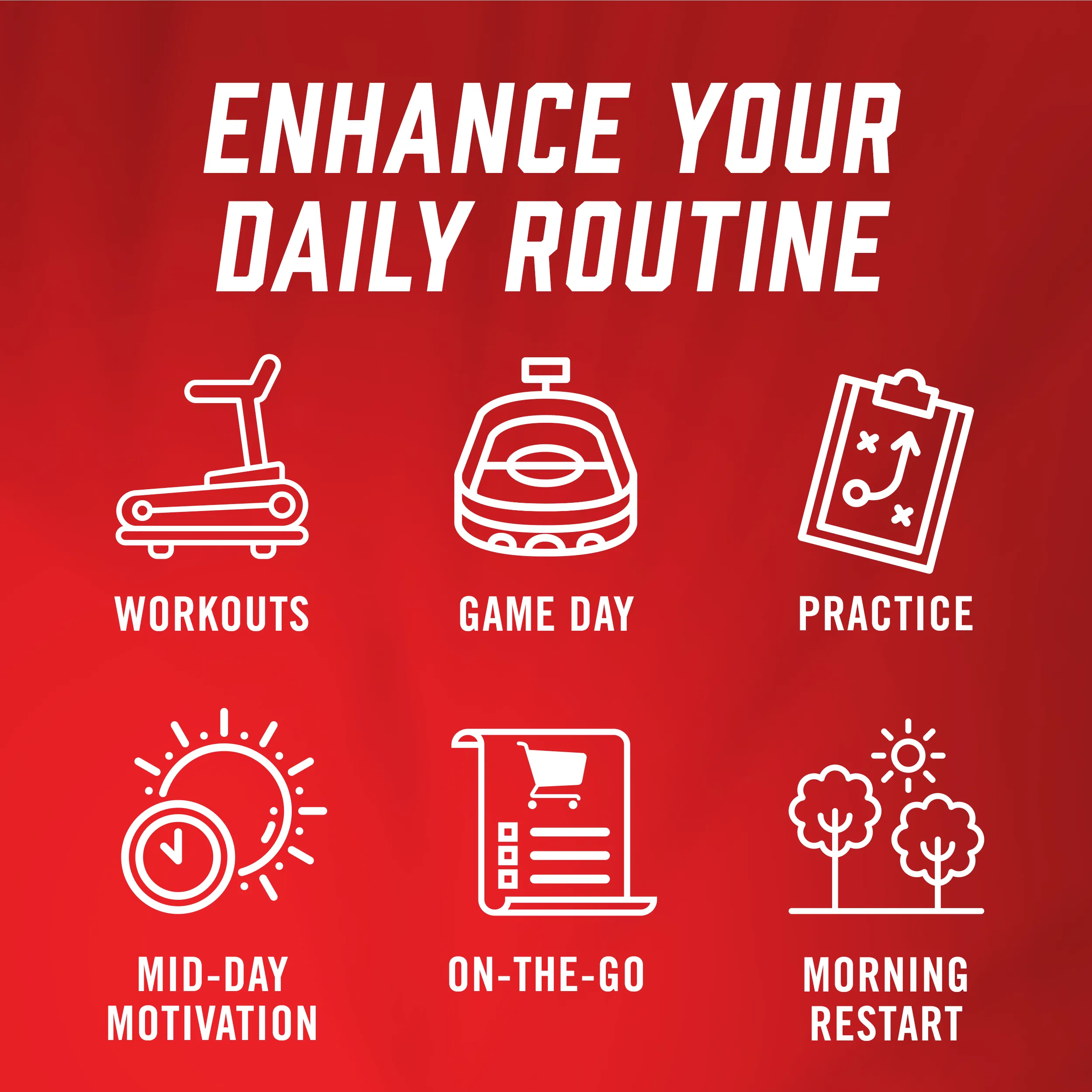 ENHANCE YOUR DAILY ROUTINE

WORKOUTS

GAME DAY

PRACTICE

MID-DAY MOTIVATION

ON-THE-GO

MORNING RESTART